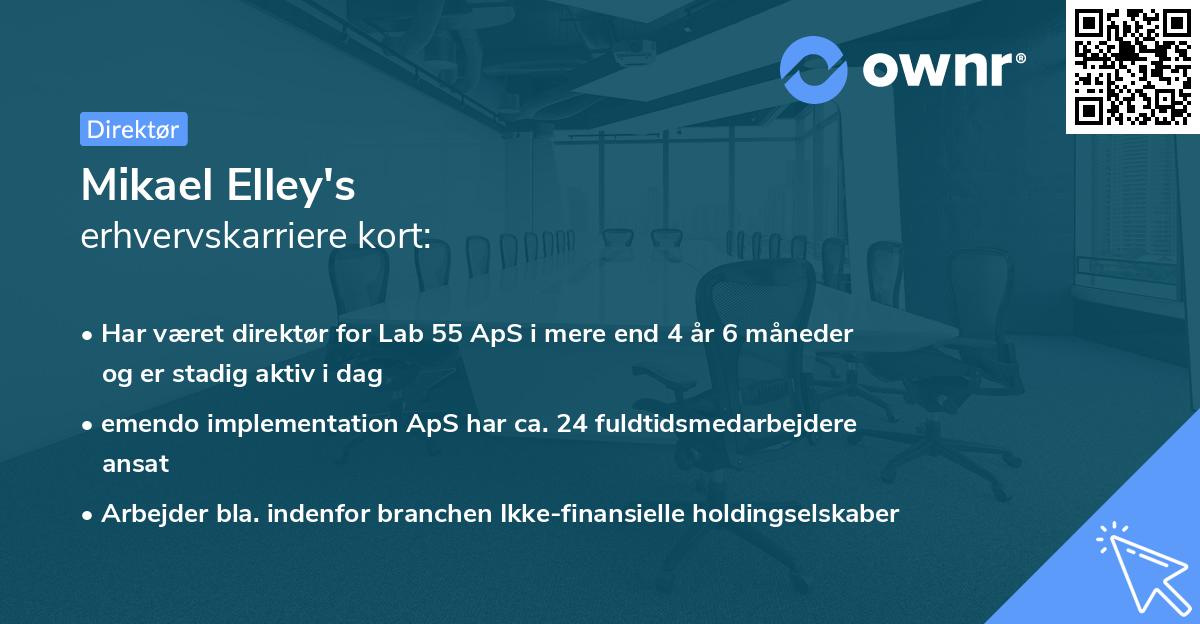 ownr®

Direktør

Mikael Elley's
erhvervskarriere kort:

• Har været direktør for Lab 55 ApS i mere end 4 år 6 måneder og er stadig aktiv i dag

• emendo implementation ApS har ca. 24 fuldtidsmedarbejdere ansat

• Arbejder bla. indenfor branchen Ikke-finansielle holdingselskaber